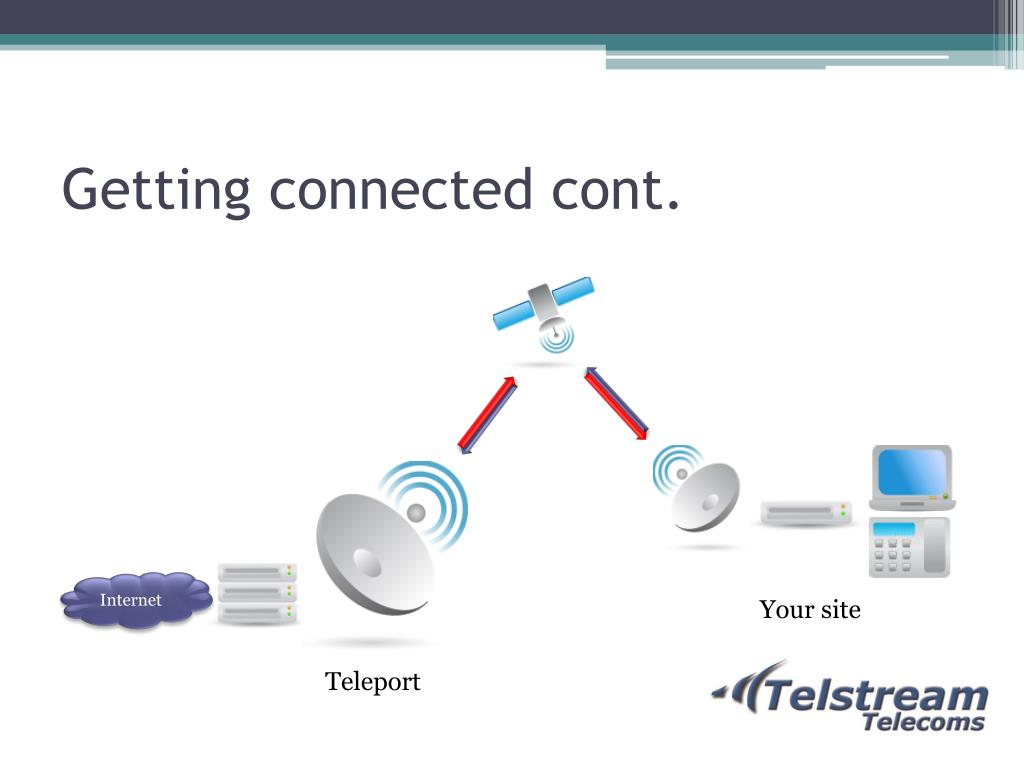 Getting connected cont.

Internet

Teleport

Your site

Telstream Telecoms